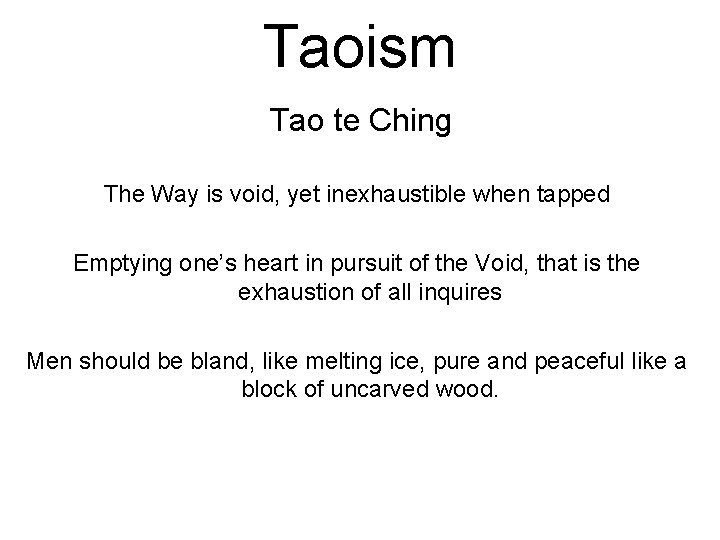 Taoism

Tao te Ching

The Way is void, yet inexhaustible when tapped

Emptying one's heart in pursuit of the Void, that is the exhaustion of all inquires

Men should be bland, like melting ice, pure and peaceful like a block of uncarved wood.